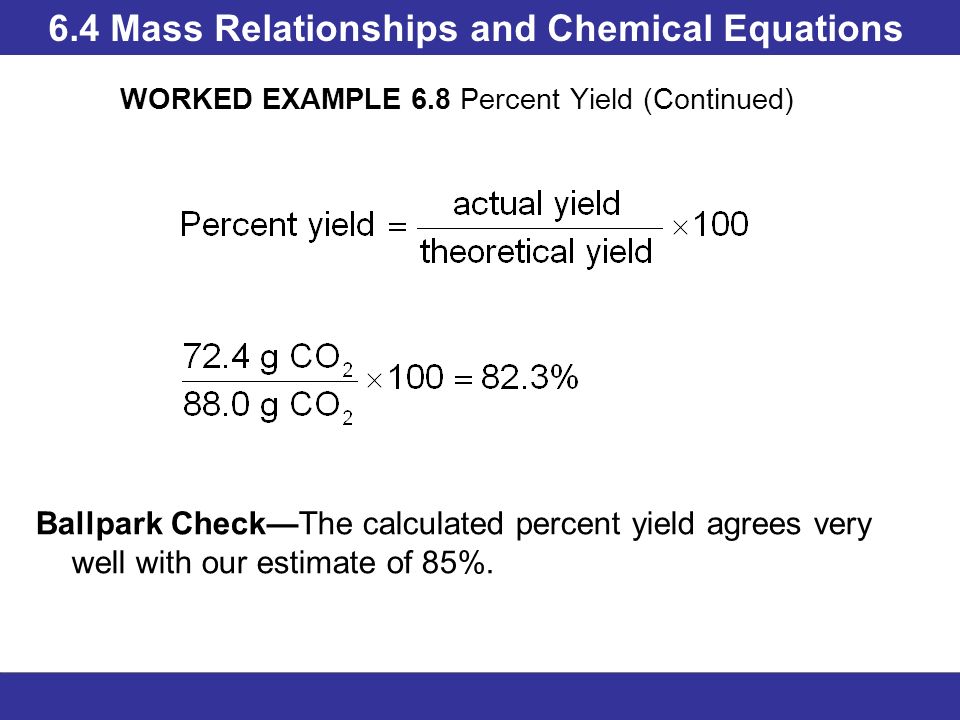 6.4 Mass Relationships and Chemical Equations

WORKED EXAMPLE 6.8 Percent Yield (Continued)

$\text{Percent yield} = \frac{\text{actual yield}}{\text{theoretical yield}} \times 100$

$\frac{72.4 \text{ g } CO_2}{88.0 \text{ g } CO_2} \times 100 = 82.3\%$

Ballpark Check—The calculated percent yield agrees very well with our estimate of 85%.